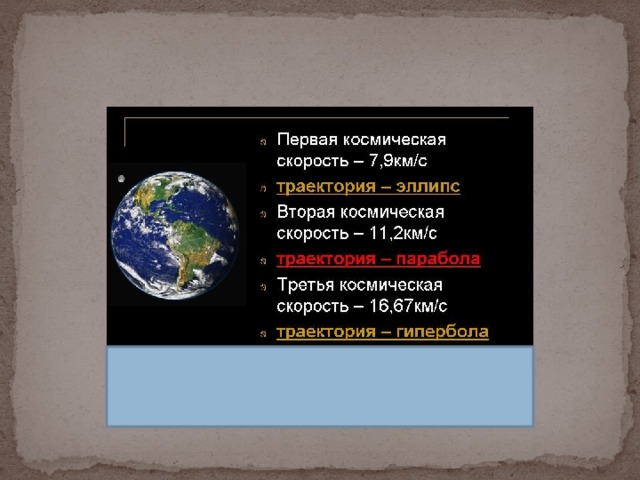 Первая космическая скорость – 7,9км/с

траектория – эллипс

Вторая космическая скорость – 11,2км/с

траектория – парабола

Третья космическая скорость – 16,67км/с

траектория – гипербола